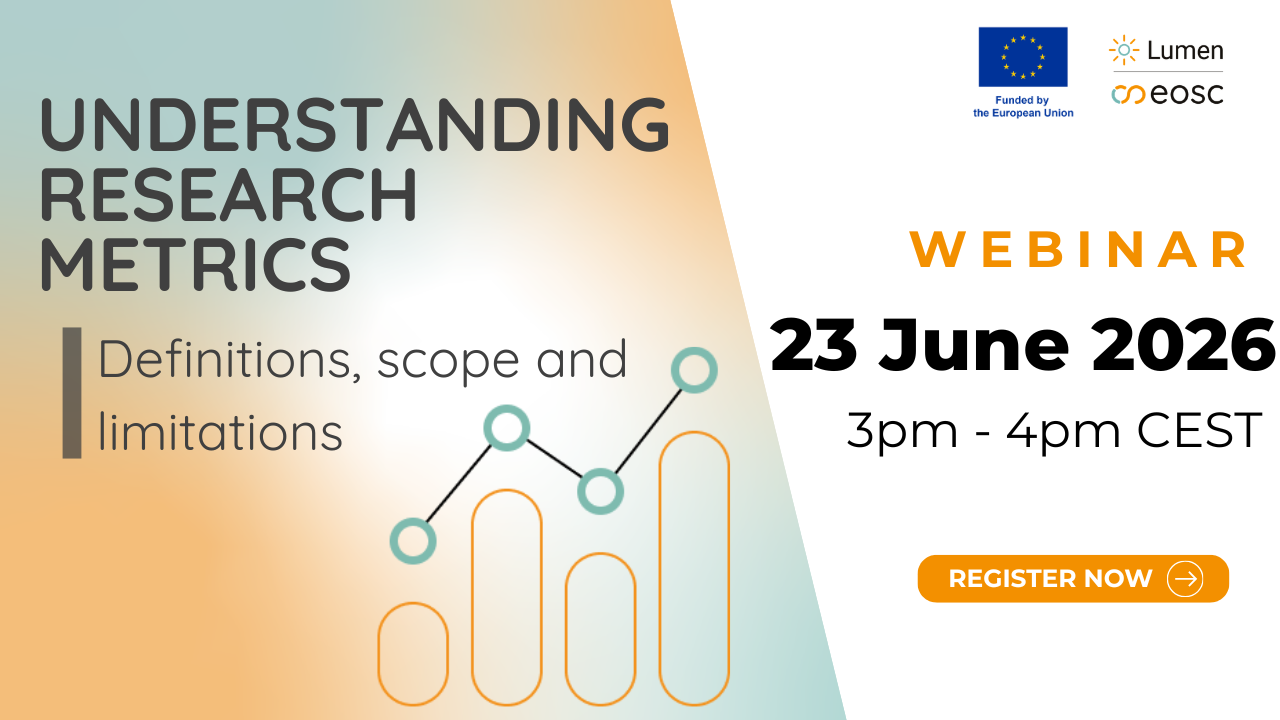 UNDERSTANDING RESEARCH METRICS

Definitions, scope and limitations

Funded by the European Union

Lumen

eosc

WEBINAR

23 June 2026

3pm - 4pm CEST

REGISTER NOW